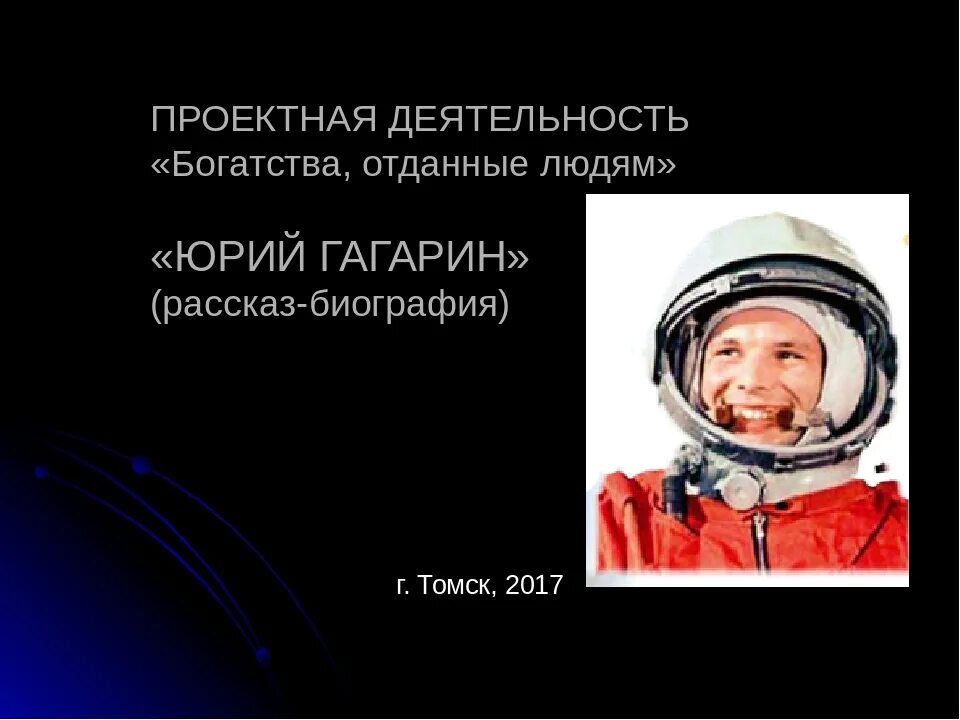 ПРОЕКТНАЯ ДЕЯТЕЛЬНОСТЬ
«Богатства, отданные людям»

«ЮРИЙ ГАГАРИН»
(рассказ-биография)

г. Томск, 2017